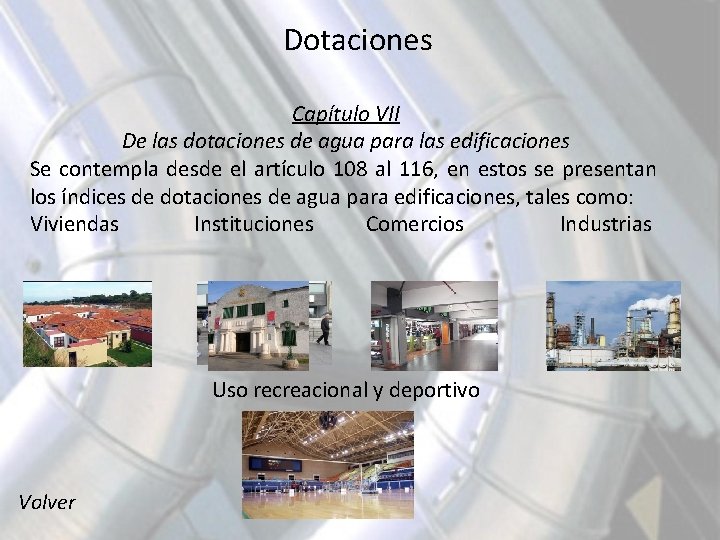 Dotaciones

Capítulo VII
De las dotaciones de agua para las edificaciones

Se contempla desde el artículo 108 al 116, en estos se presentan los índices de dotaciones de agua para edificaciones, tales como:

Viviendas Instituciones Comercios Industrias

Uso recreacional y deportivo

Volver